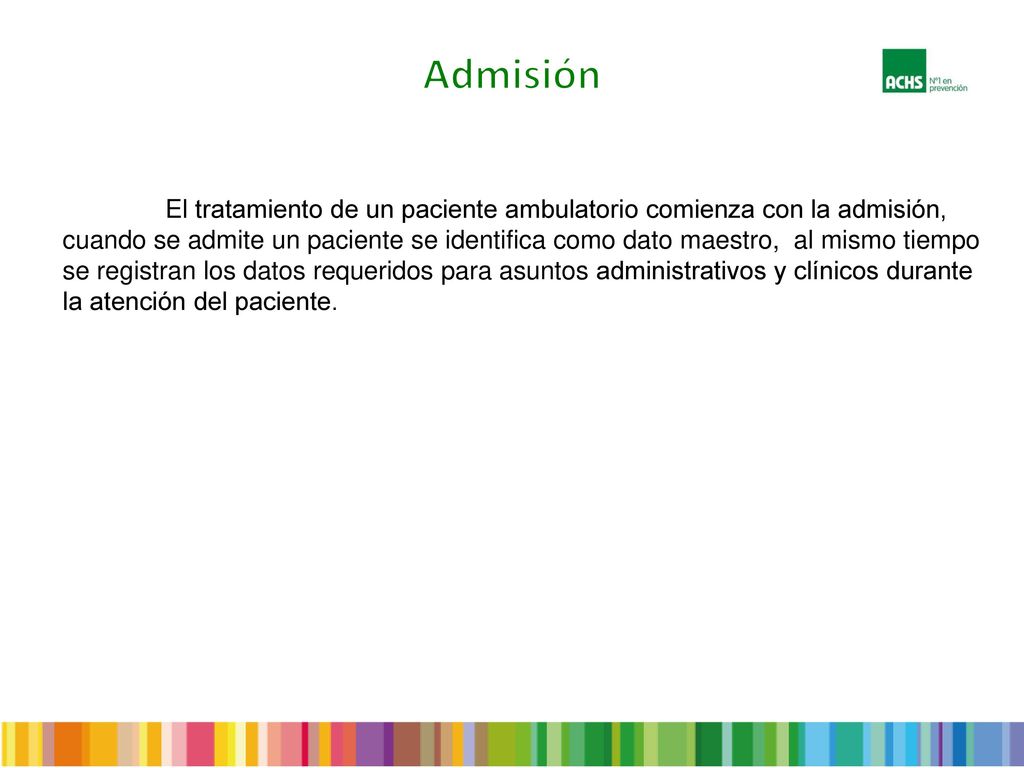 Admisión

ACHS Nº1 en prevención

El tratamiento de un paciente ambulatorio comienza con la admisión, cuando se admite un paciente se identifica como dato maestro, al mismo tiempo se registran los datos requeridos para asuntos administrativos y clínicos durante la atención del paciente.